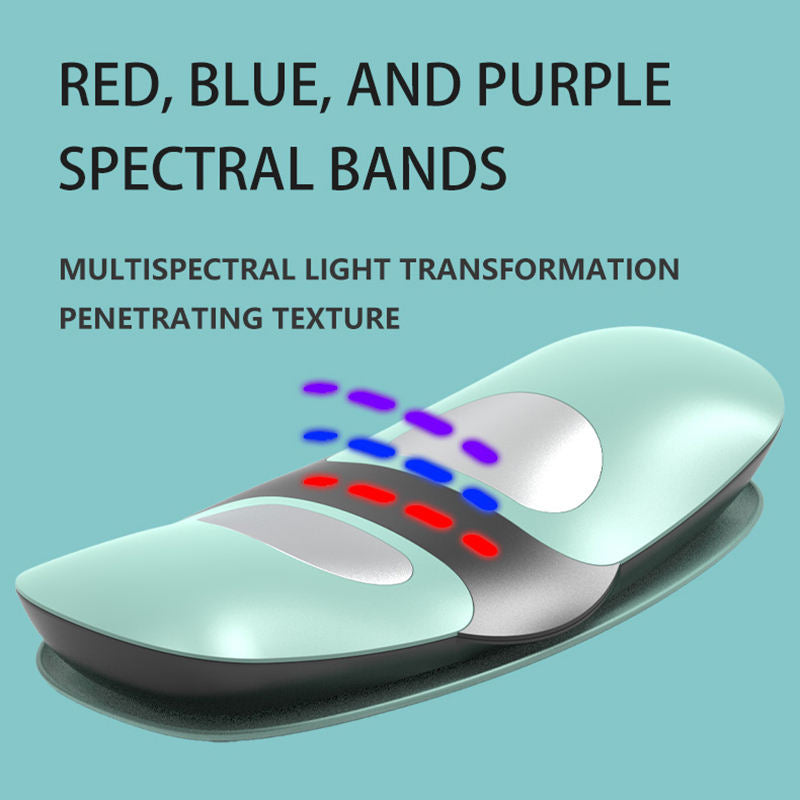 RED, BLUE, AND PURPLE SPECTRAL BANDS

MULTISPECTRAL LIGHT TRANSFORMATION PENETRATING TEXTURE